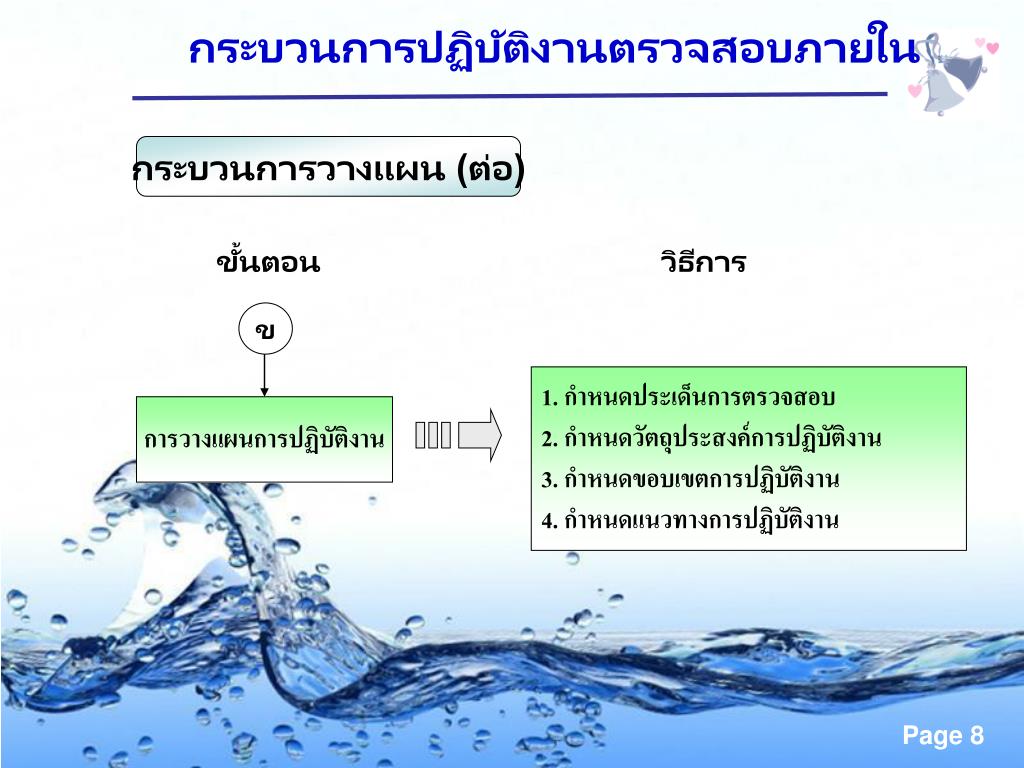 กระบวนการปฏิบัติงานตรวจสอบภายใน

กระบวนการวางแผน (ต่อ)

ขั้นตอน

วิธีการ

ข

การวางแผนการปฏิบัติงาน

1. กำหนดประเด็นการตรวจสอบ
2. กำหนดวัตถุประสงค์การปฏิบัติงาน
3. กำหนดขอบเขตการปฏิบัติงาน
4. กำหนดแนวทางการปฏิบัติงาน

Page 8